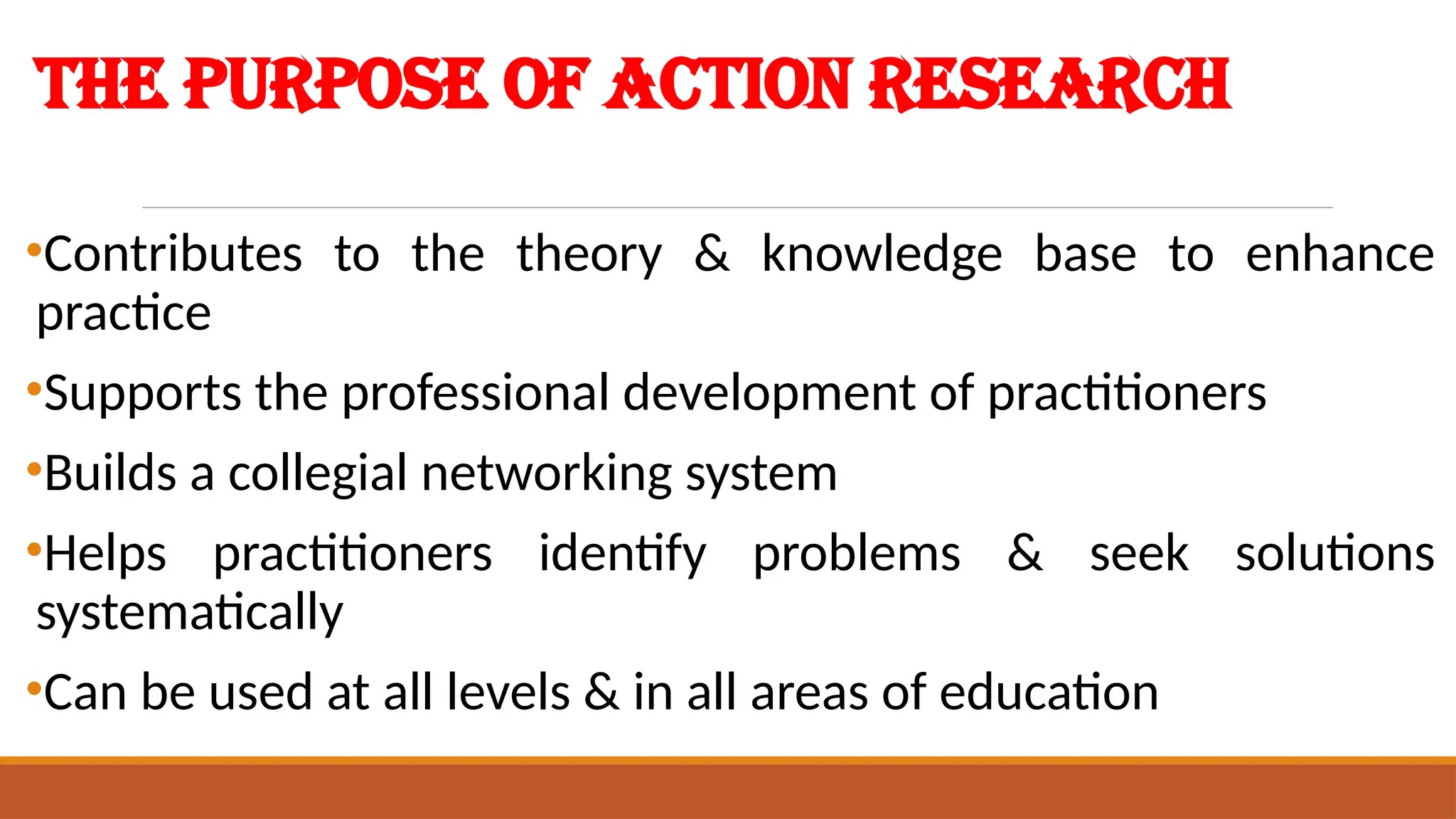 THE PURPOSE OF ACTION RESEARCH

•Contributes to the theory & knowledge base to enhance practice

•Supports the professional development of practitioners

•Builds a collegial networking system

•Helps practitioners identify problems & seek solutions systematically

•Can be used at all levels & in all areas of education